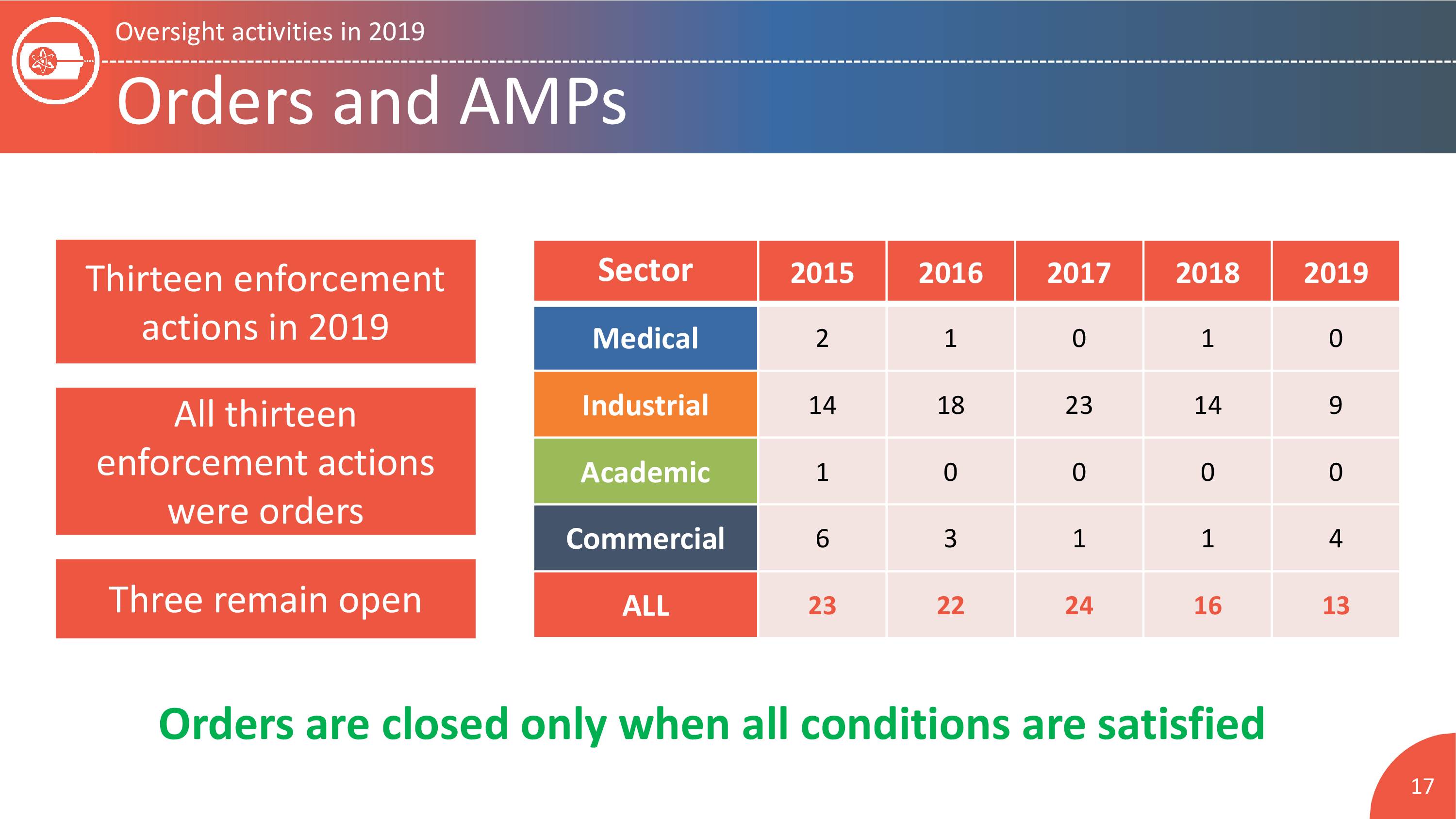 Oversight activities in 2019

Orders and AMPs

Thirteen enforcement actions in 2019

All thirteen enforcement actions were orders

Three remain open

| Sector | 2015 | 2016 | 2017 | 2018 | 2019 |
|---|---|---|---|---|---|
| Medical | 2 | 1 | 0 | 1 | 0 |
| Industrial | 14 | 18 | 23 | 14 | 9 |
| Academic | 1 | 0 | 0 | 0 | 0 |
| Commercial | 6 | 3 | 1 | 1 | 4 |
| ALL | 23 | 22 | 24 | 16 | 13 |

Orders are closed only when all conditions are satisfied

17